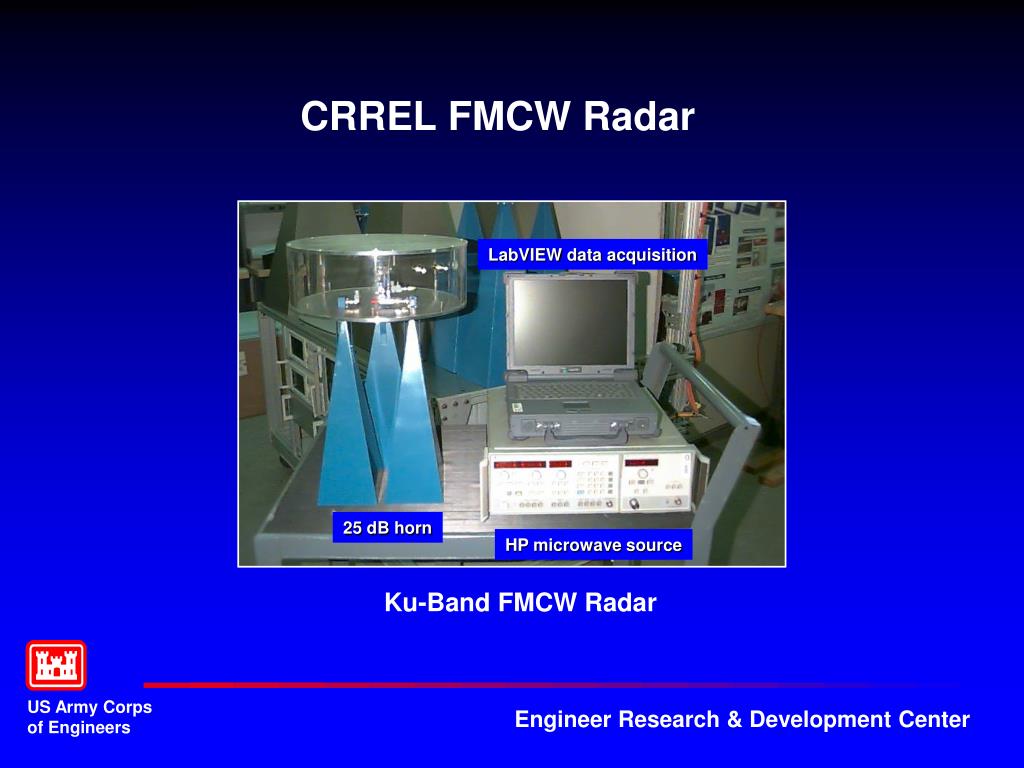 CRREL FMCW Radar

LabVIEW data acquisition

25 dB horn

HP microwave source

Ku-Band FMCW Radar

US Army Corps of Engineers

Engineer Research & Development Center